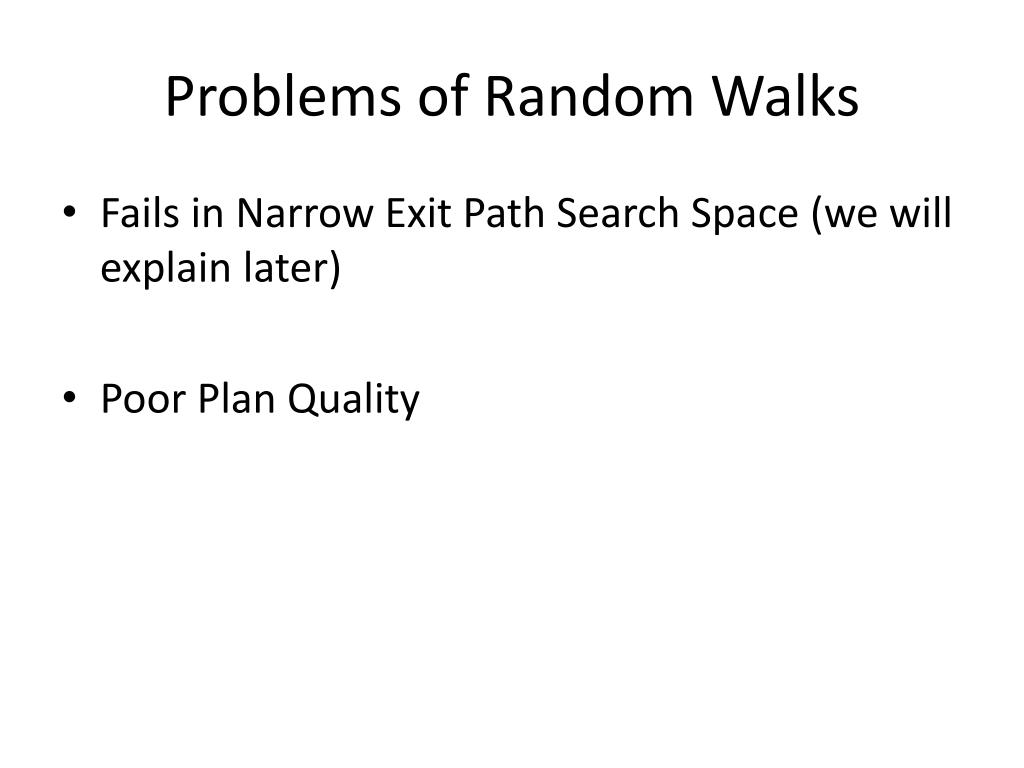 Problems of Random Walks

• Fails in Narrow Exit Path Search Space (we will explain later)

• Poor Plan Quality